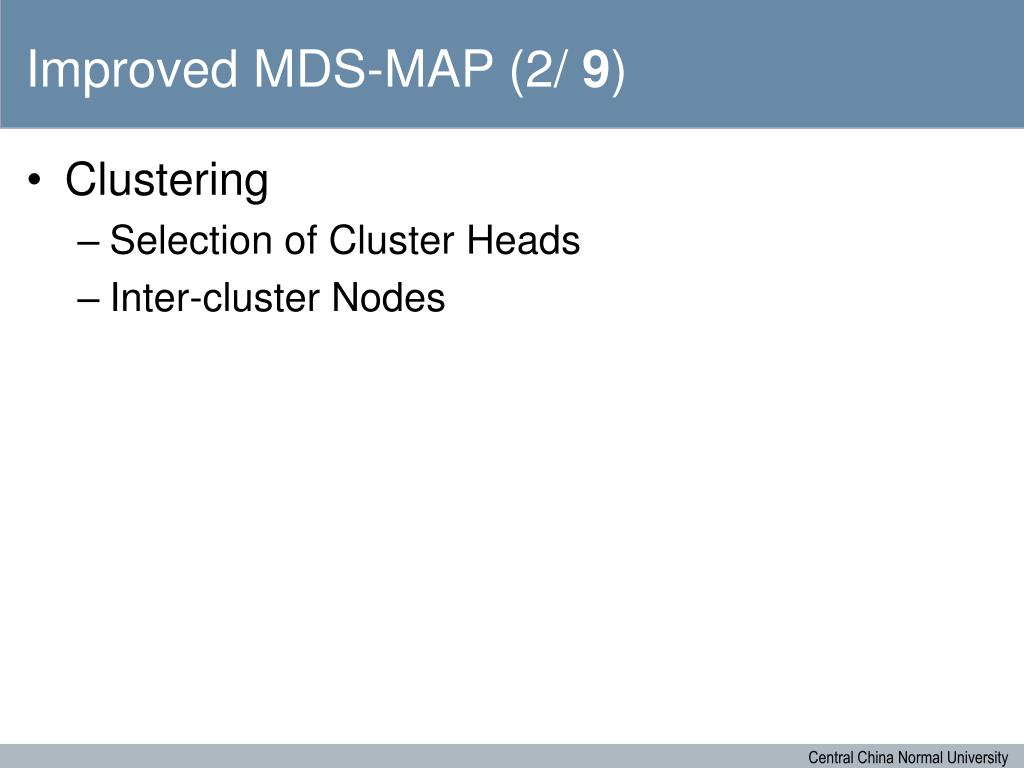 Improved MDS-MAP (2/ 9)

• Clustering
– Selection of Cluster Heads
– Inter-cluster Nodes

Central China Normal University